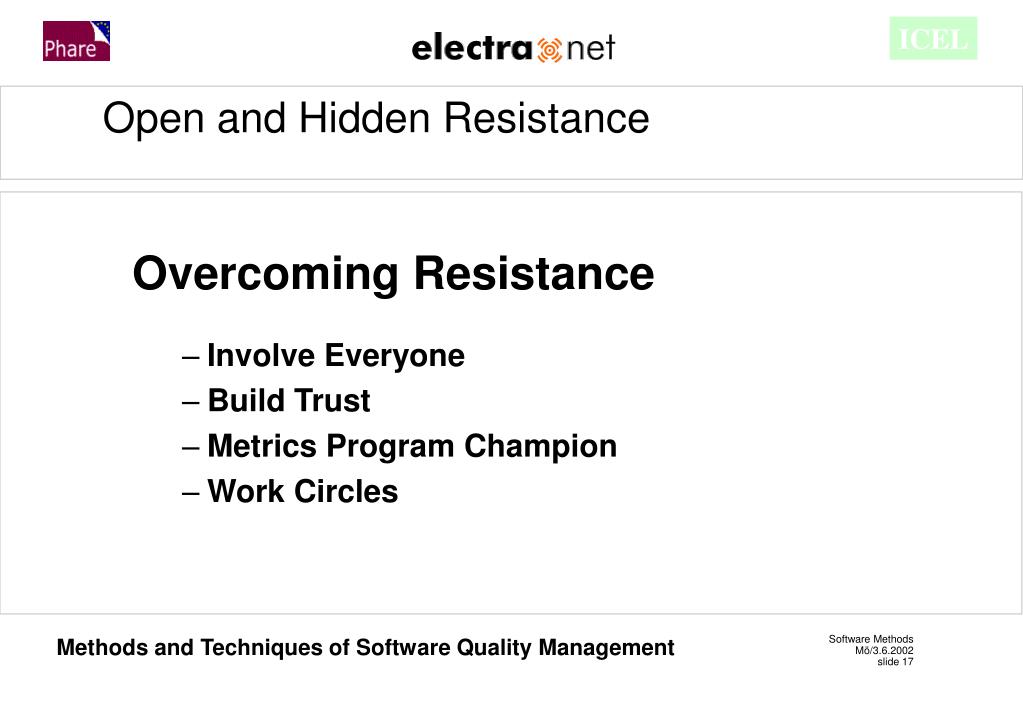 Phare

electra net

ICEL

Open and Hidden Resistance

Overcoming Resistance

– Involve Everyone
– Build Trust
– Metrics Program Champion
– Work Circles

Methods and Techniques of Software Quality Management

Software Methods
Mö/3.6.2002
slide 17